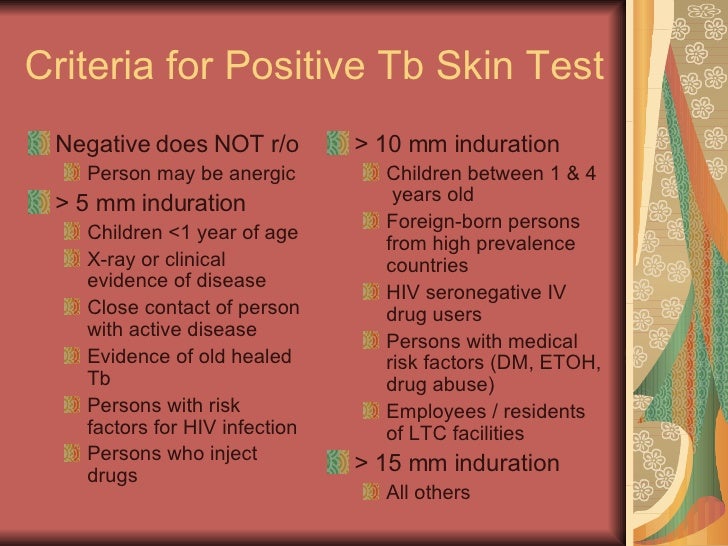 Criteria for Positive Tb Skin Test

Negative does NOT r/o
Person may be anergic
> 5 mm induration
Children <1 year of age
X-ray or clinical evidence of disease
Close contact of person with active disease
Evidence of old healed Tb
Persons with risk factors for HIV infection
Persons who inject drugs

> 10 mm induration
Children between 1 & 4 years old
Foreign-born persons from high prevalence countries
HIV seronegative IV drug users
Persons with medical risk factors (DM, ETOH, drug abuse)
Employees / residents of LTC facilities
> 15 mm induration
All others